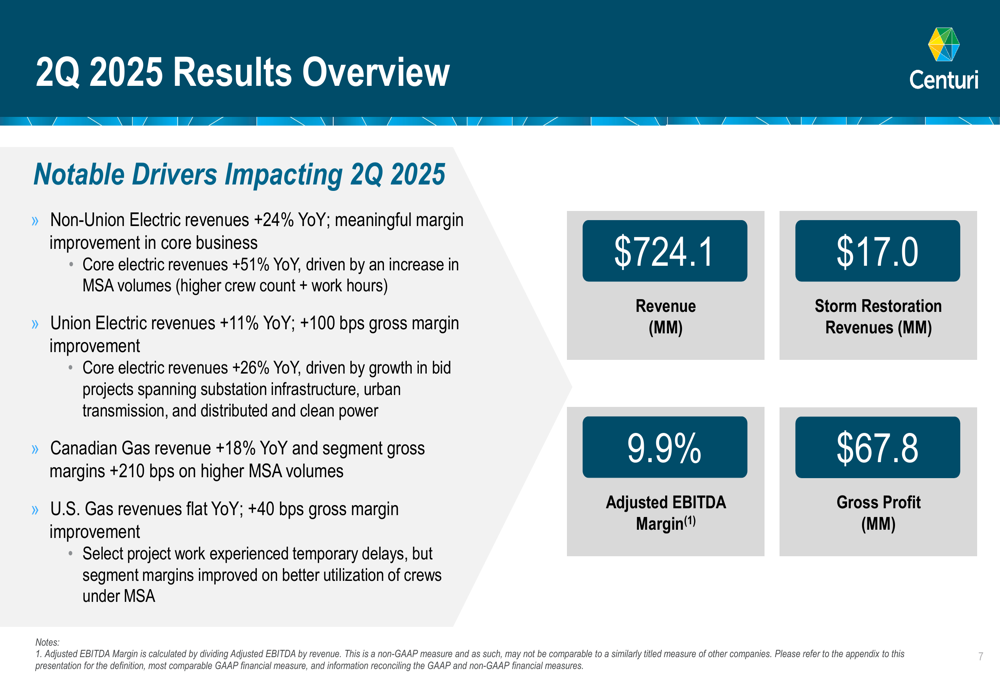 2Q 2025 Results Overview

Centuri

Notable Drivers Impacting 2Q 2025

» Non-Union Electric revenues +24% YoY; meaningful margin improvement in core business
• Core electric revenues +51% YoY, driven by an increase in MSA volumes (higher crew count + work hours)

» Union Electric revenues +11% YoY; +100 bps gross margin improvement
• Core electric revenues +26% YoY, driven by growth in bid projects spanning substation infrastructure, urban transmission, and distributed and clean power

» Canadian Gas revenue +18% YoY and segment gross margins +210 bps on higher MSA volumes

» U.S. Gas revenues flat YoY; +40 bps gross margin improvement
• Select project work experienced temporary delays, but segment margins improved on better utilization of crews under MSA

$724.1
Revenue (MM)

$17.0
Storm Restoration Revenues (MM)

9.9%
Adjusted EBITDA Margin$^{(1)}$

$67.8
Gross Profit (MM)

Notes:
1. Adjusted EBITDA Margin is calculated by dividing Adjusted EBITDA by revenue. This is a non-GAAP measure and as such, may not be comparable to a similarly titled measure of other companies. Please refer to the appendix to this presentation for the definition, most comparable GAAP financial measure, and information reconciling the GAAP and non-GAAP financial measures.

7